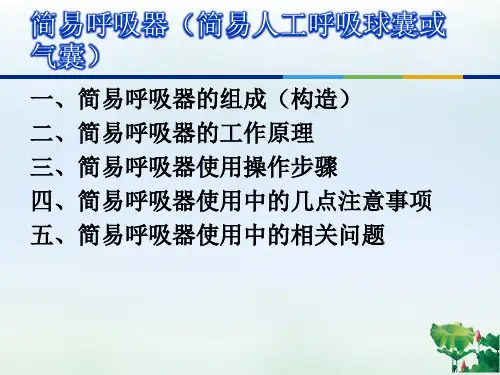 简易呼吸器（简易人工呼吸球囊或气囊）

一、简易呼吸器的组成（构造）
二、简易呼吸器的工作原理
三、简易呼吸器使用操作步骤
四、简易呼吸器使用中的几点注意事项
五、简易呼吸器使用中的相关问题